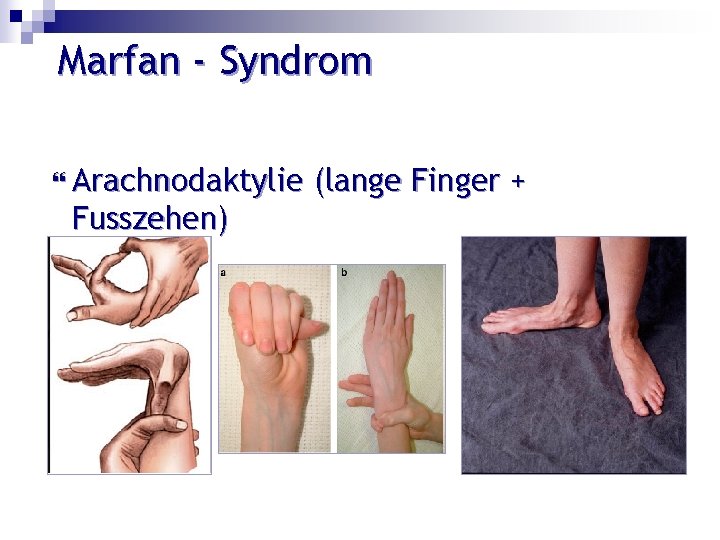 Marfan - Syndrom

Arachnodaktylie (lange Finger + Fusszehen)

a

b